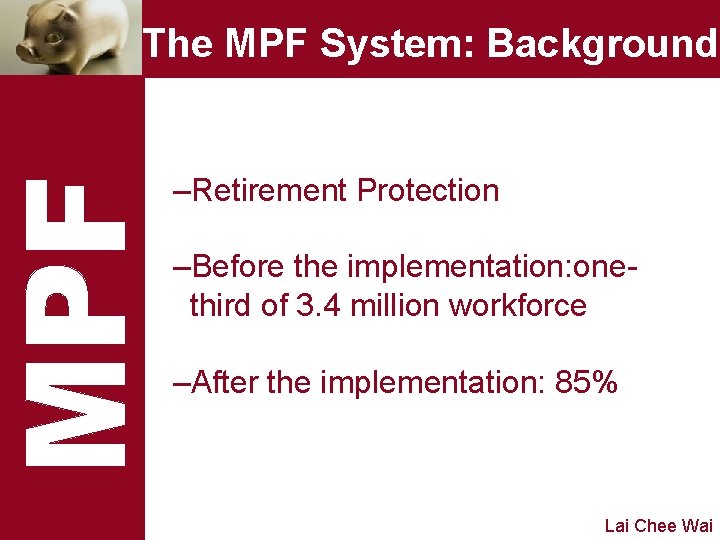 The MPF System: Background

MPF

–Retirement Protection

–Before the implementation:one-third of 3.4 million workforce

–After the implementation: 85%

Lai Chee Wai